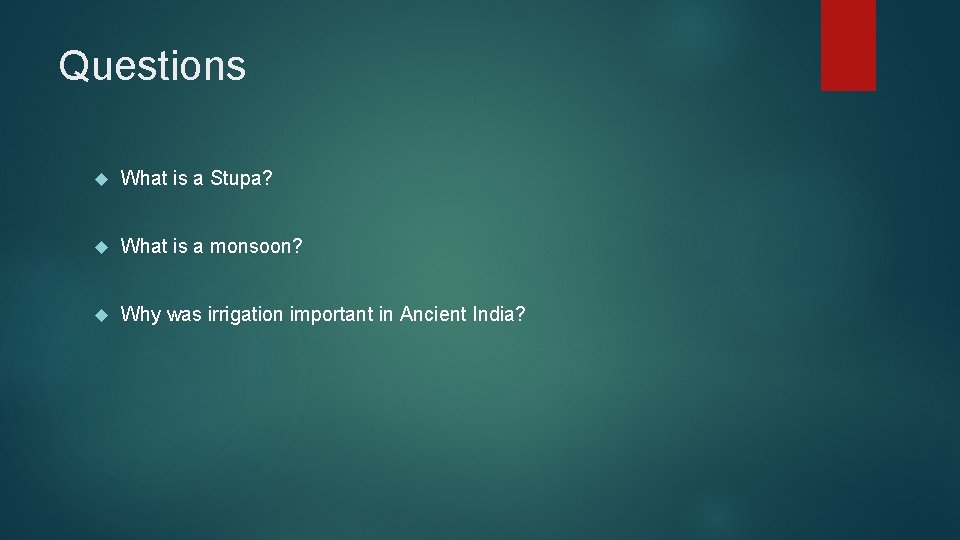 Questions

What is a Stupa?

What is a monsoon?

Why was irrigation important in Ancient India?